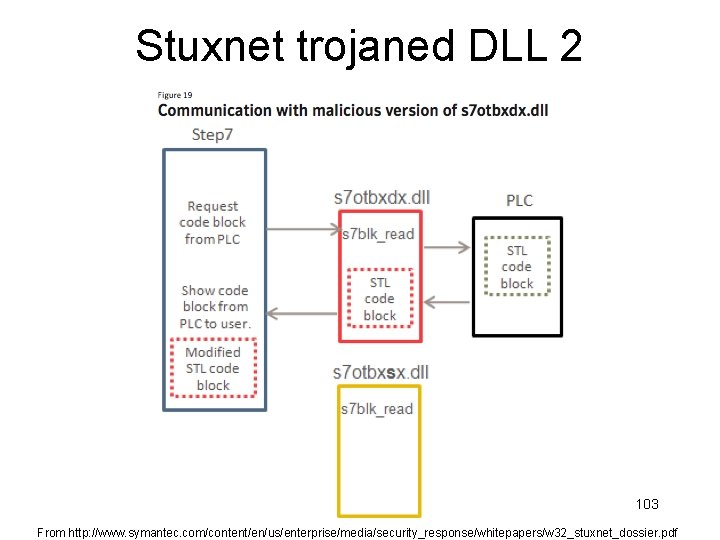 Stuxnet trojaned DLL 2

Figure 19

Communication with malicious version of s7otbxdx.dll

Step7

Request code block from PLC

Show code block from PLC to user.

Modified STL code block

s7otbxdx.dll

s7blk_read

STL code block

PLC

STL code block

s7otbxsx.dll

s7blk_read

103

From http://www.symantec.com/content/en/us/enterprise/media/security_response/whitepapers/w32_stuxnet_dossier.pdf